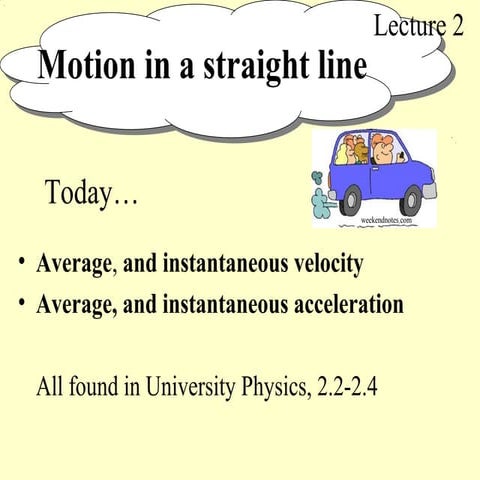 Lecture 2

Motion in a straight line

weekendnotes.com

Today…

• Average, and instantaneous velocity
• Average, and instantaneous acceleration

All found in University Physics, 2.2-2.4